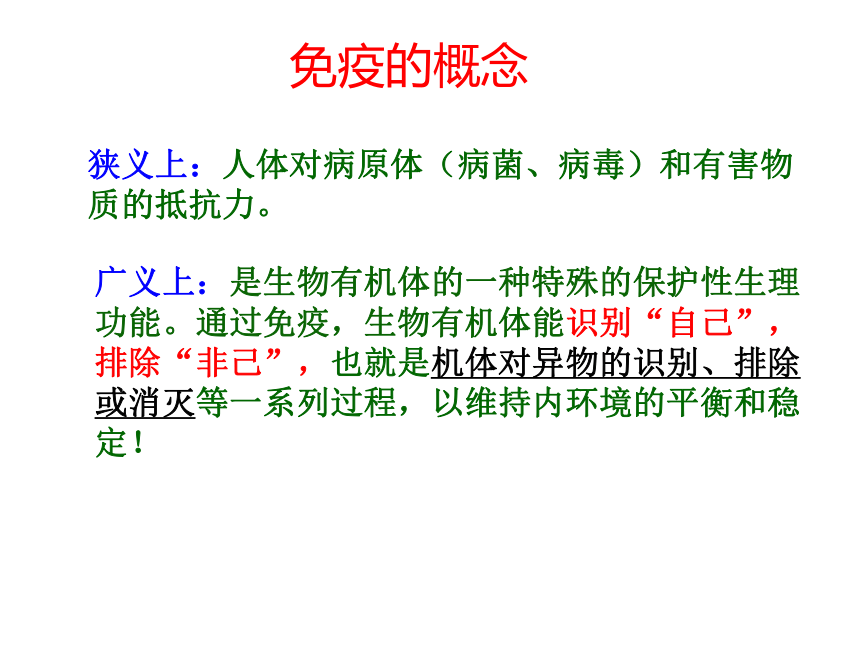 免疫的概念

狭义上：人体对病原体（病菌、病毒）和有害物质的抵抗力。

广义上：是生物有机体的一种特殊的保护性生理功能。通过免疫，生物有机体能识别“自己”，排除“非己”，也就是机体对异物的识别、排除或消灭等一系列过程，以维持内环境的平衡和稳定！